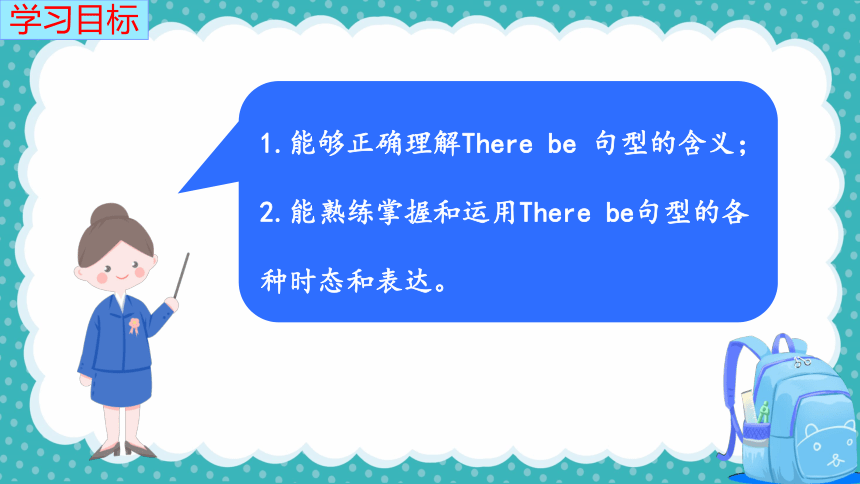 学习目标

1.能够正确理解There be 句型的含义;

2.能熟练掌握和运用There be句型的各种时态和表达。